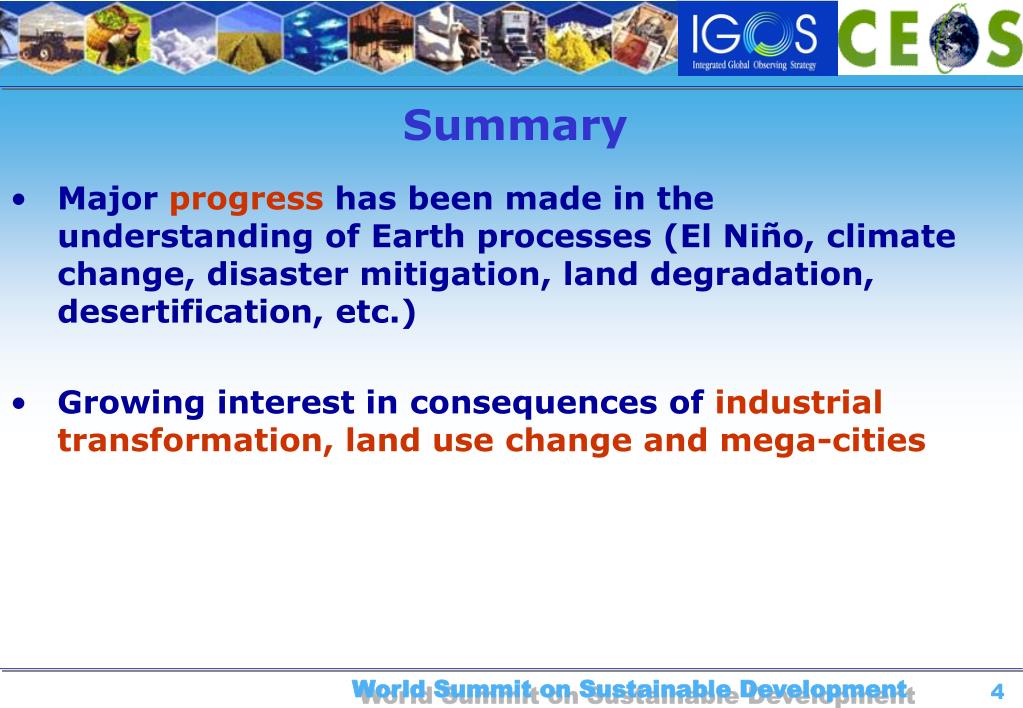 IGOS
Integrated Global Observing Strategy

CEOS

Summary

• Major progress has been made in the understanding of Earth processes (El Niño, climate change, disaster mitigation, land degradation, desertification, etc.)

• Growing interest in consequences of industrial transformation, land use change and mega-cities

World Summit on Sustainable Development 4